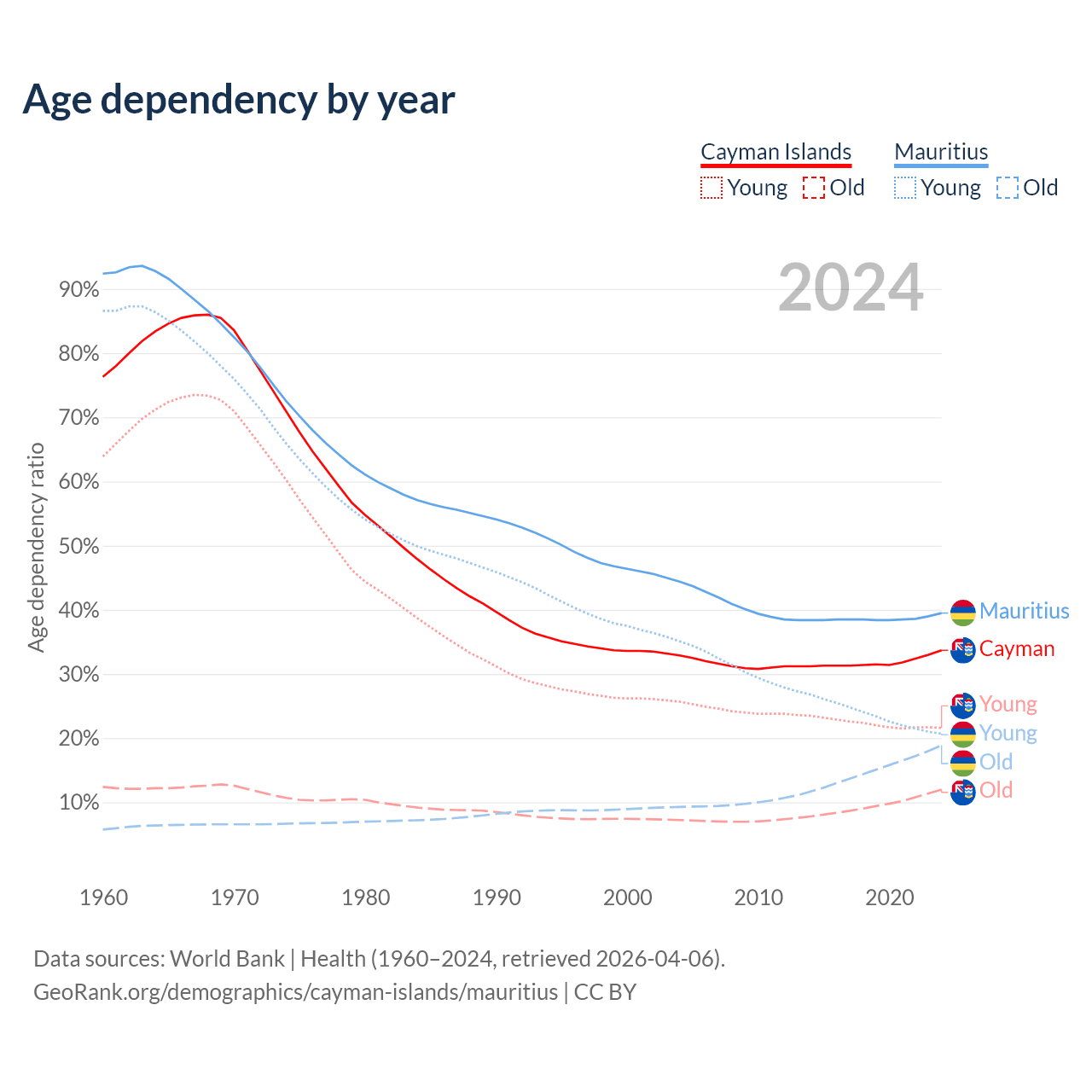 Age dependency by year

Cayman Islands
Young Old
Mauritius
Young Old

2024

Age dependency ratio

90%
80%
70%
60%
50%
40%
30%
20%
10%

Mauritius
Cayman
Young
Young
Old
Old

1960 1970 1980 1990 2000 2010 2020

Data sources: World Bank | Health (1960–2024, retrieved 2026-04-06).
GeoRank.org/demographics/cayman-islands/mauritius | CC BY